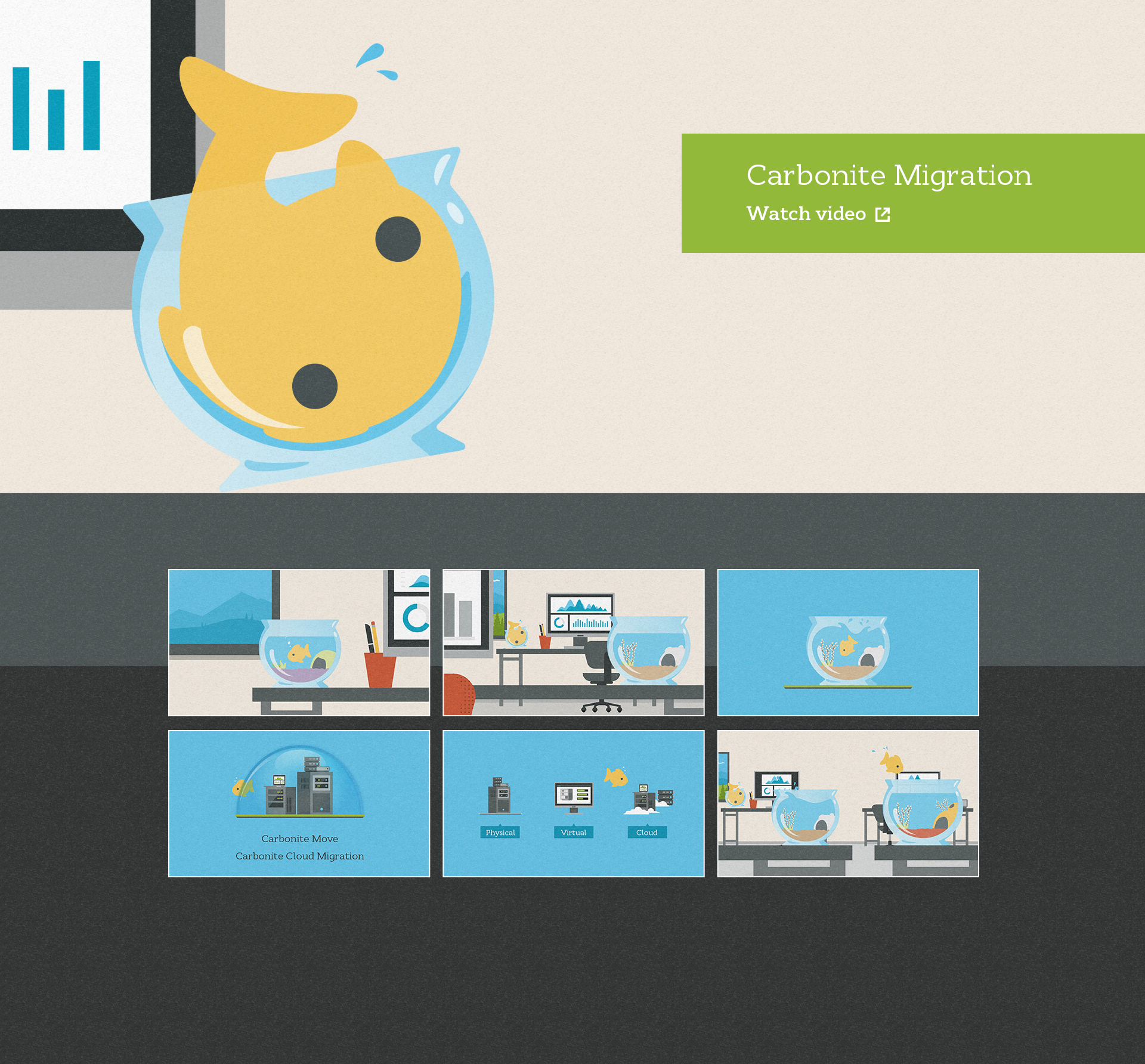 Carbonite Migration
Watch video

Carbonite Move
Carbonite Cloud Migration

Physical
Virtual
Cloud